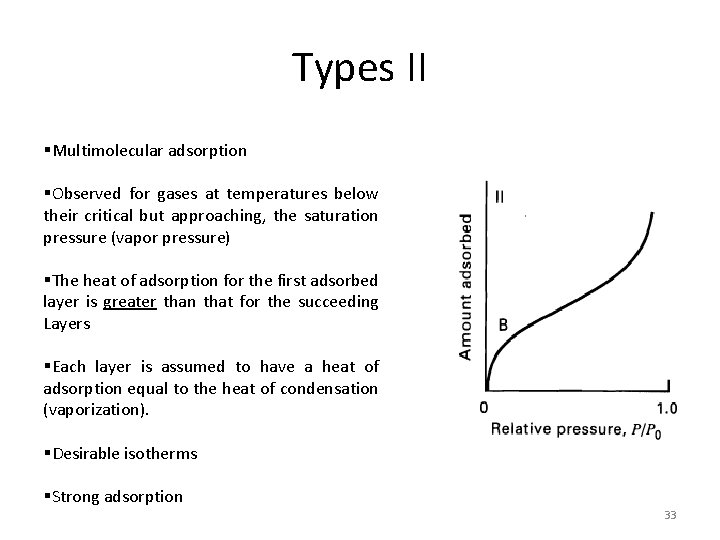 Types II

▪Multimolecular adsorption

▪Observed for gases at temperatures below their critical but approaching, the saturation pressure (vapor pressure)

▪The heat of adsorption for the first adsorbed layer is greater than that for the succeeding Layers

▪Each layer is assumed to have a heat of adsorption equal to the heat of condensation (vaporization).

▪Desirable isotherms

▪Strong adsorption

II

Amount adsorbed

B

0

1.0

Relative pressure, $P/P_0$

33